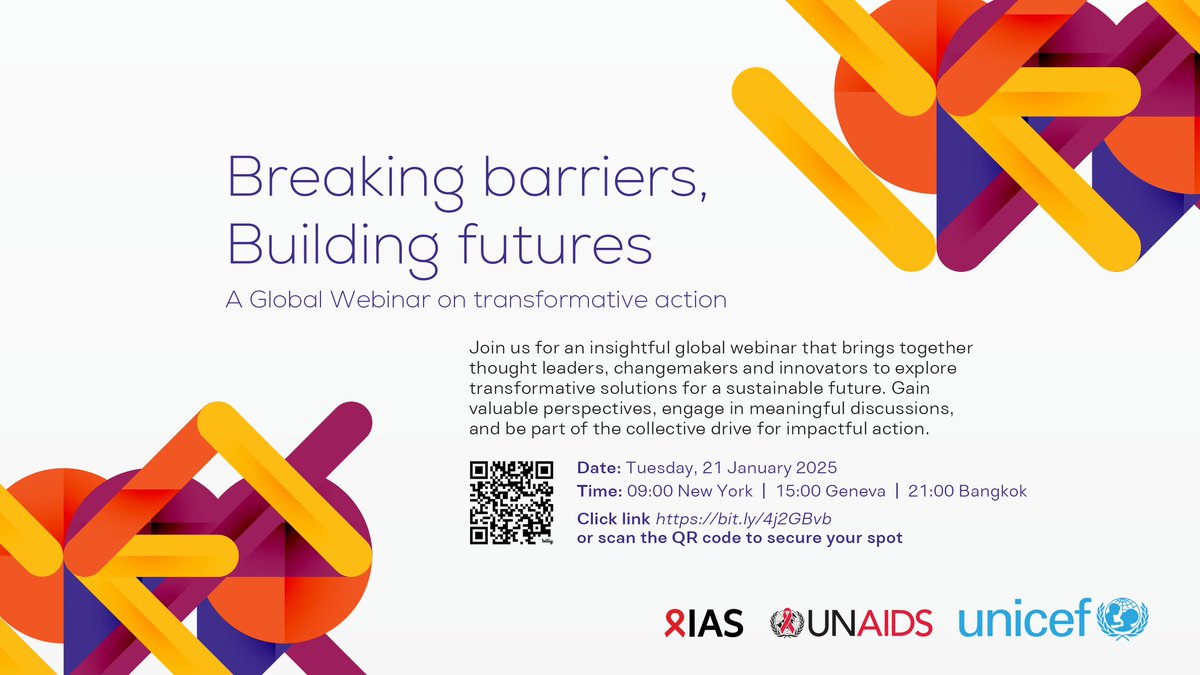 Breaking barriers, Building futures

A Global Webinar on transformative action

Join us for an insightful global webinar that brings together thought leaders, changemakers and innovators to explore transformative solutions for a sustainable future. Gain valuable perspectives, engage in meaningful discussions, and be part of the collective drive for impactful action.

Date: Tuesday, 21 January 2025
Time: 09:00 New York | 15:00 Geneva | 21:00 Bangkok
Click link https://bit.ly/4j2GBvb
or scan the QR code to secure your spot

IAS UNAIDS unicef